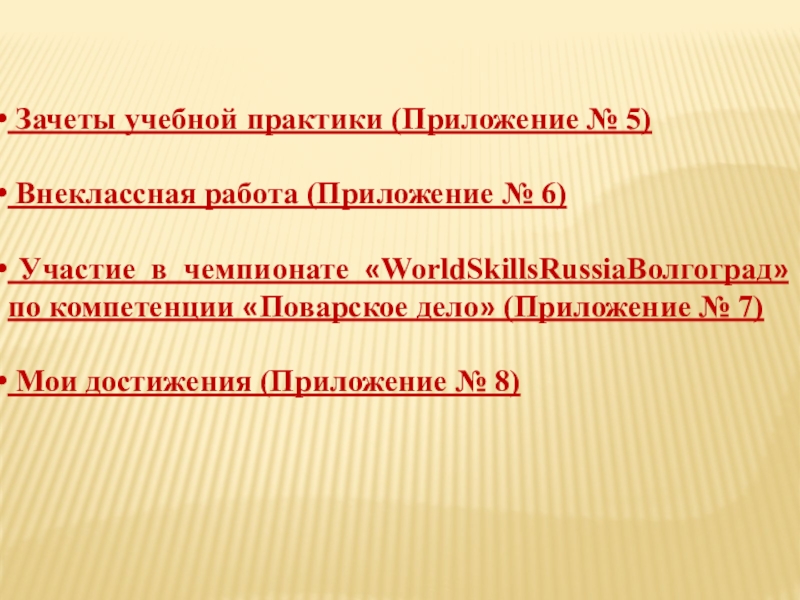 • Зачеты учебной практики (Приложение № 5)

• Внеклассная работа (Приложение № 6)

• Участие в чемпионате «WorldSkillsRussiaВолгоград» по компетенции «Поварское дело» (Приложение № 7)

• Мои достижения (Приложение № 8)